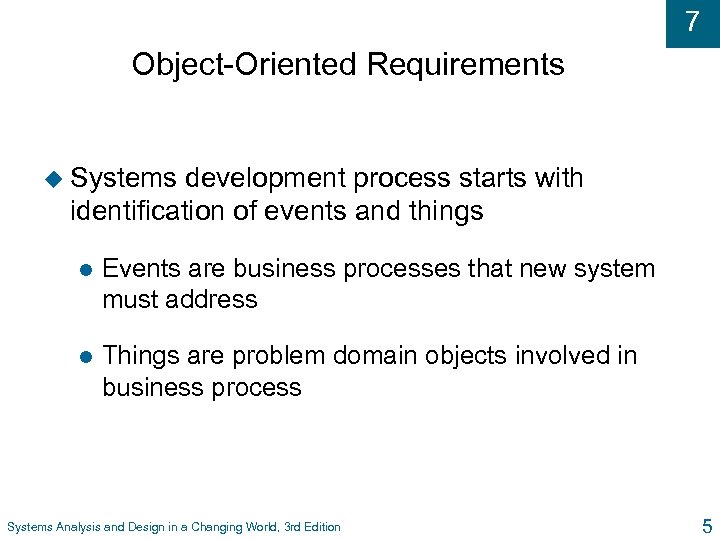 7

Object-Oriented Requirements

Systems development process starts with identification of events and things

Events are business processes that new system must address

Things are problem domain objects involved in business process

Systems Analysis and Design in a Changing World, 3rd Edition

5